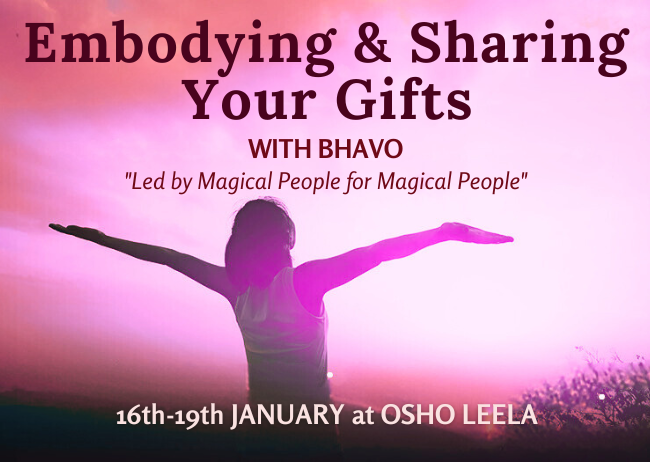 Embodying & Sharing Your Gifts

WITH BHAVO

"Led by Magical People for Magical People"

16th-19th JANUARY at OSHO LEELA